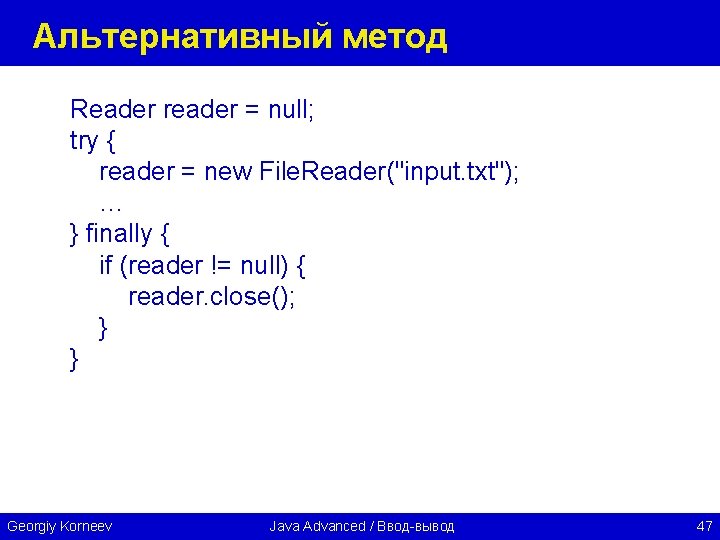 Альтернативный метод

Reader reader = null;
try {
    reader = new FileReader("input.txt");
    …
} finally {
    if (reader != null) {
        reader.close();
    }
}

Georgiy Korneev
Java Advanced / Ввод-вывод
47